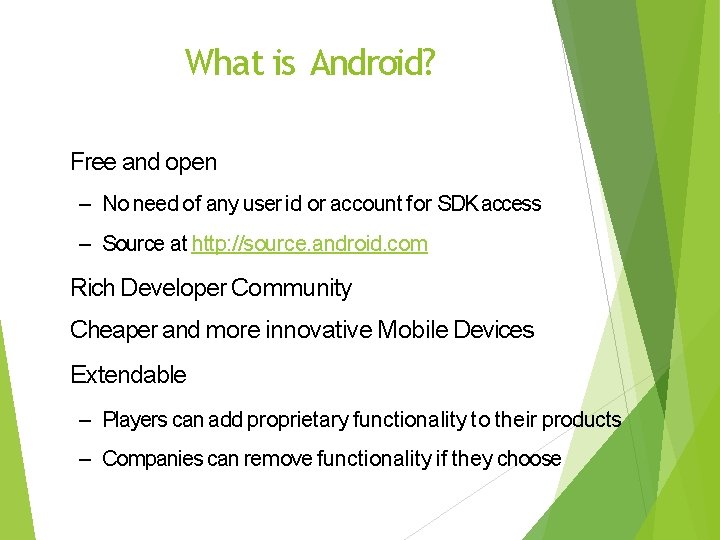 What is Android?

Free and open

– No need of any user id or account for SDK access

– Source at http://source.android.com

Rich Developer Community

Cheaper and more innovative Mobile Devices

Extendable

– Players can add proprietary functionality to their products

– Companies can remove functionality if they choose